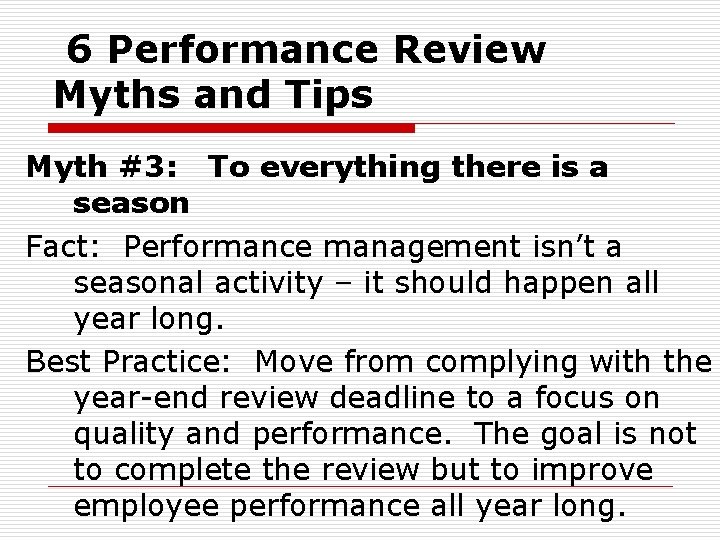 6 Performance Review Myths and Tips

Myth #3: To everything there is a season

Fact: Performance management isn’t a seasonal activity – it should happen all year long.

Best Practice: Move from complying with the year-end review deadline to a focus on quality and performance. The goal is not to complete the review but to improve employee performance all year long.